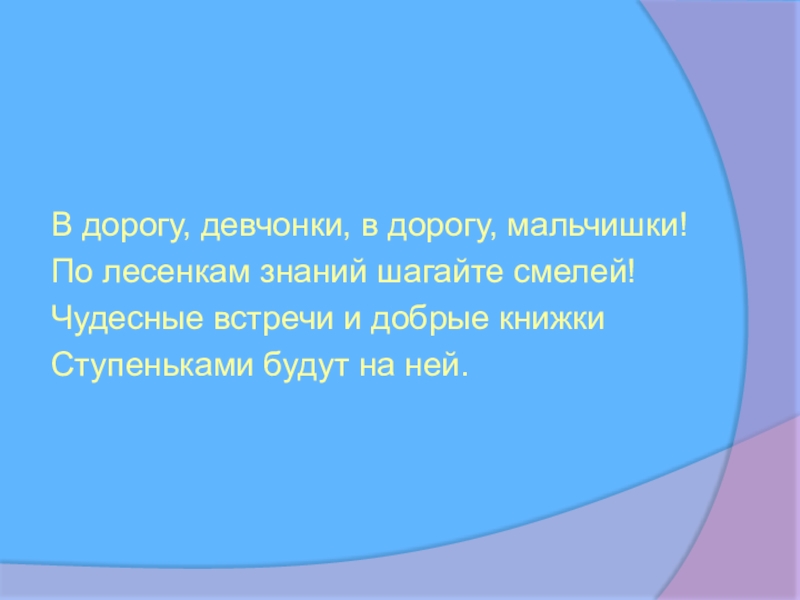 В дорогу, девчонки, в дорогу, мальчишки!
По лесенкам знаний шагайте смелей!
Чудесные встречи и добрые книжки
Ступеньками будут на ней.